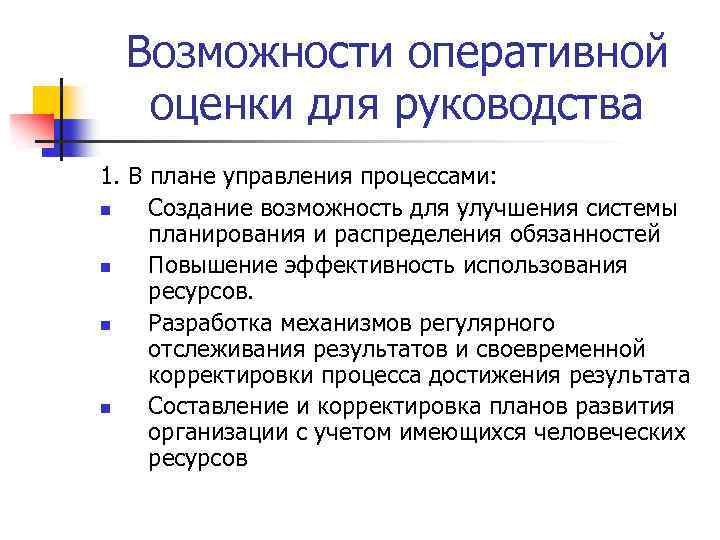 Возможности оперативной оценки для руководства

1. В плане управления процессами:

- Создание возможность для улучшения системы планирования и распределения обязанностей
- Повышение эффективность использования ресурсов.
- Разработка механизмов регулярного отслеживания результатов и своевременной корректировки процесса достижения результата
- Составление и корректировка планов развития организации с учетом имеющихся человеческих ресурсов